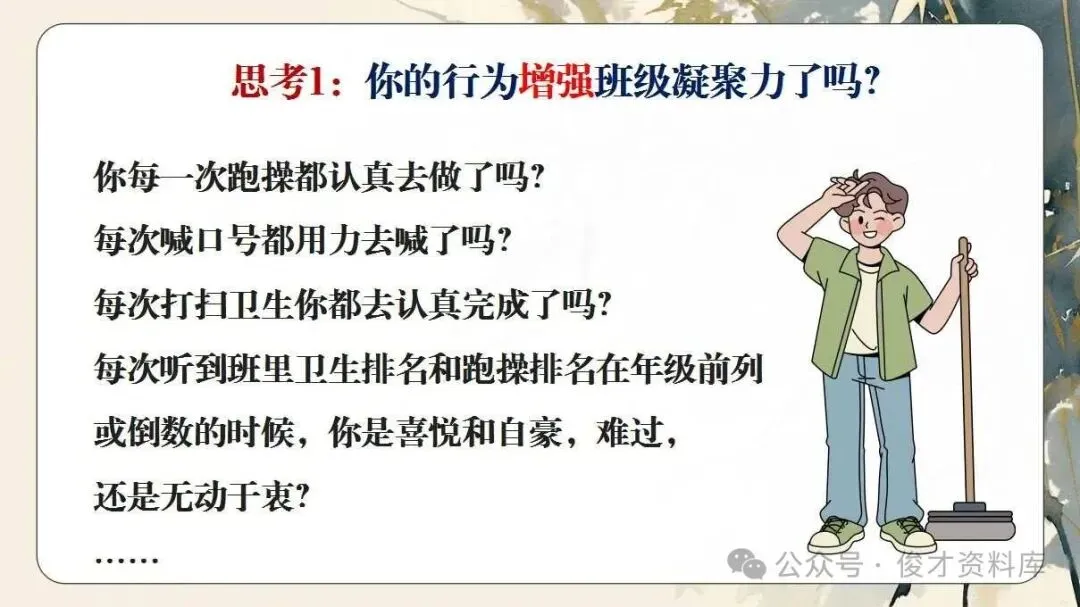 思考1：你的行为增强班级凝聚力了吗?

你每一次跑操都认真去做了吗?
每次喊口号都用力去喊了吗?
每次打扫卫生你都去认真完成了吗?
每次听到班里卫生排名和跑操排名在年级前列或倒数的时候，你是喜悦和自豪，难过，还是无动于衷?
……

公众号 · 俊才资料库